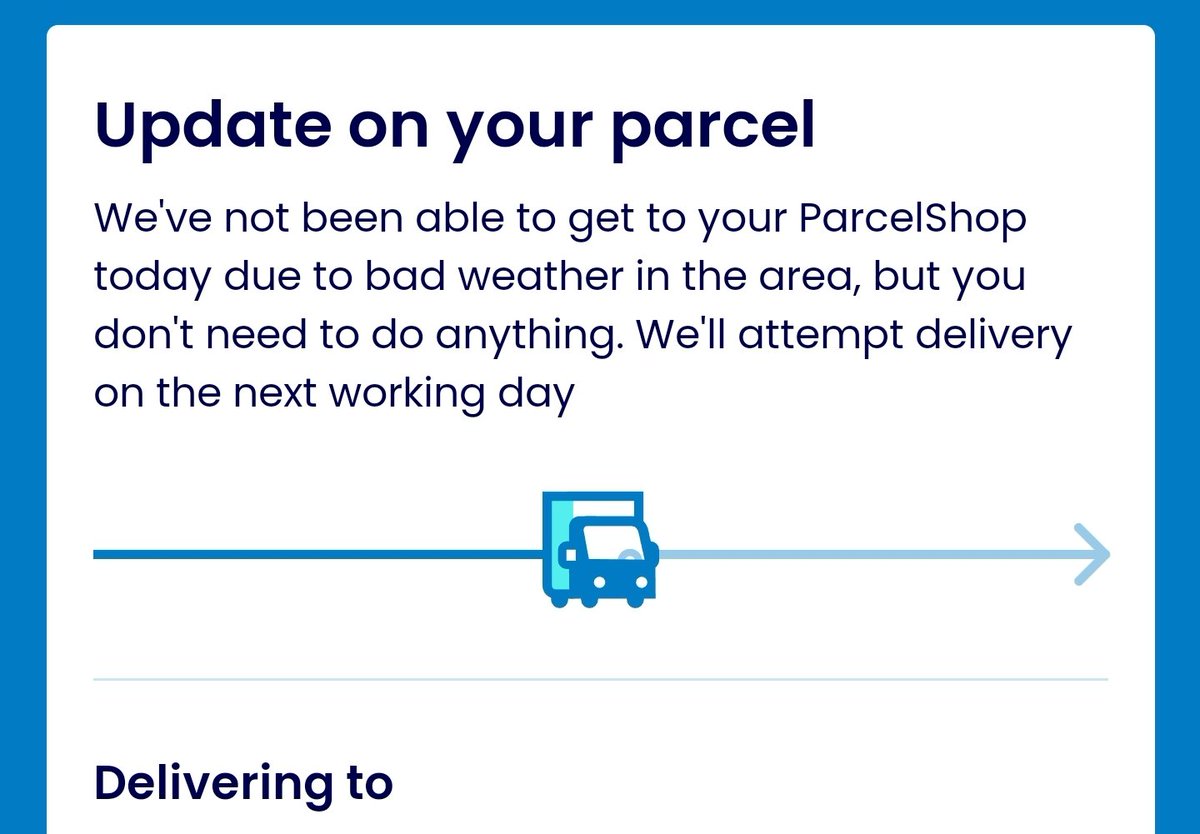 Update on your parcel

We've not been able to get to your ParcelShop today due to bad weather in the area, but you don't need to do anything. We'll attempt delivery on the next working day

Delivering to